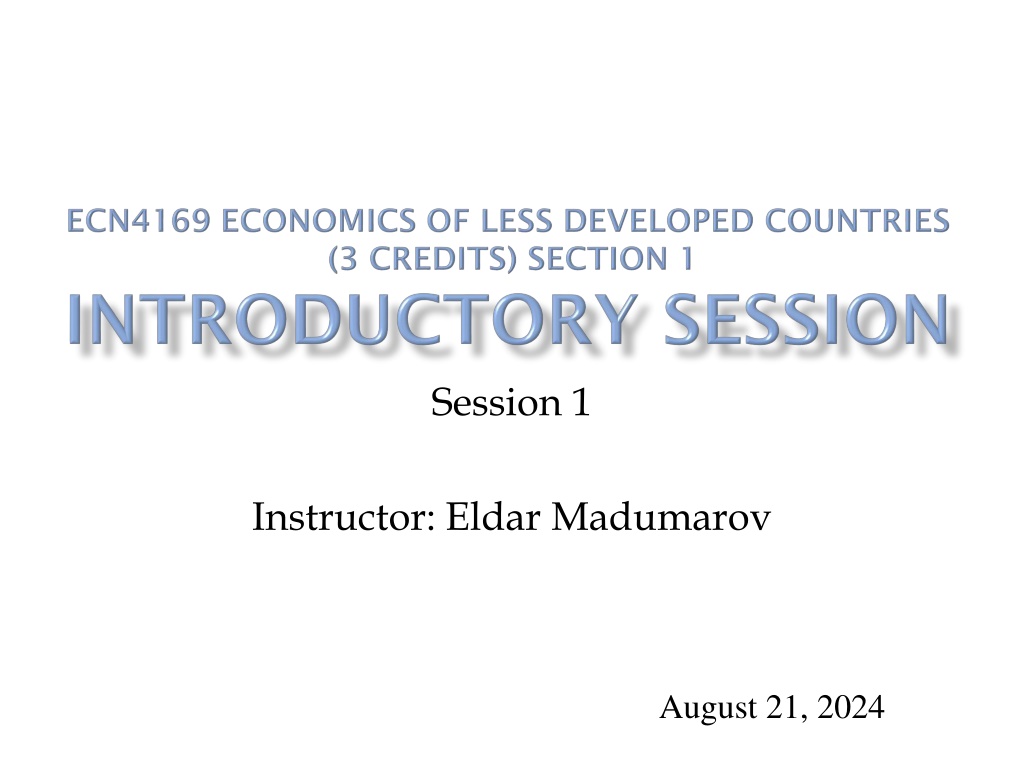 ECN4169 ECONOMICS OF LESS DEVELOPED COUNTRIES (3 CREDITS) SECTION 1
INTRODUCTORY SESSION

Session 1

Instructor: Eldar Madumarov

August 21, 2024